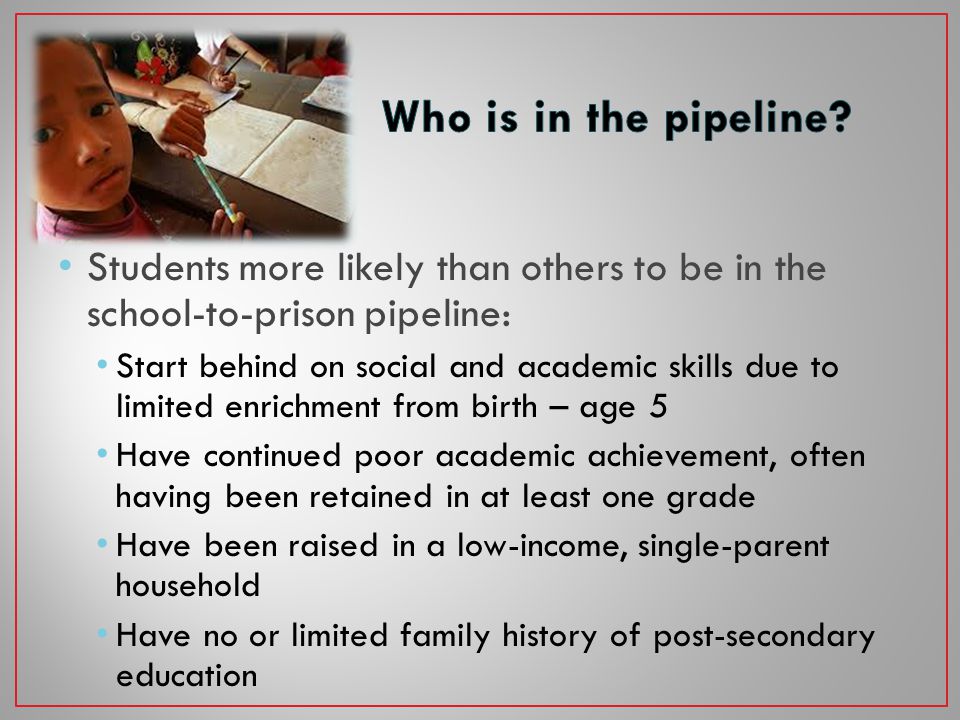 Who is in the pipeline?

• Students more likely than others to be in the school-to-prison pipeline:

• Start behind on social and academic skills due to limited enrichment from birth – age 5

• Have continued poor academic achievement, often having been retained in at least one grade

• Have been raised in a low-income, single-parent household

• Have no or limited family history of post-secondary education